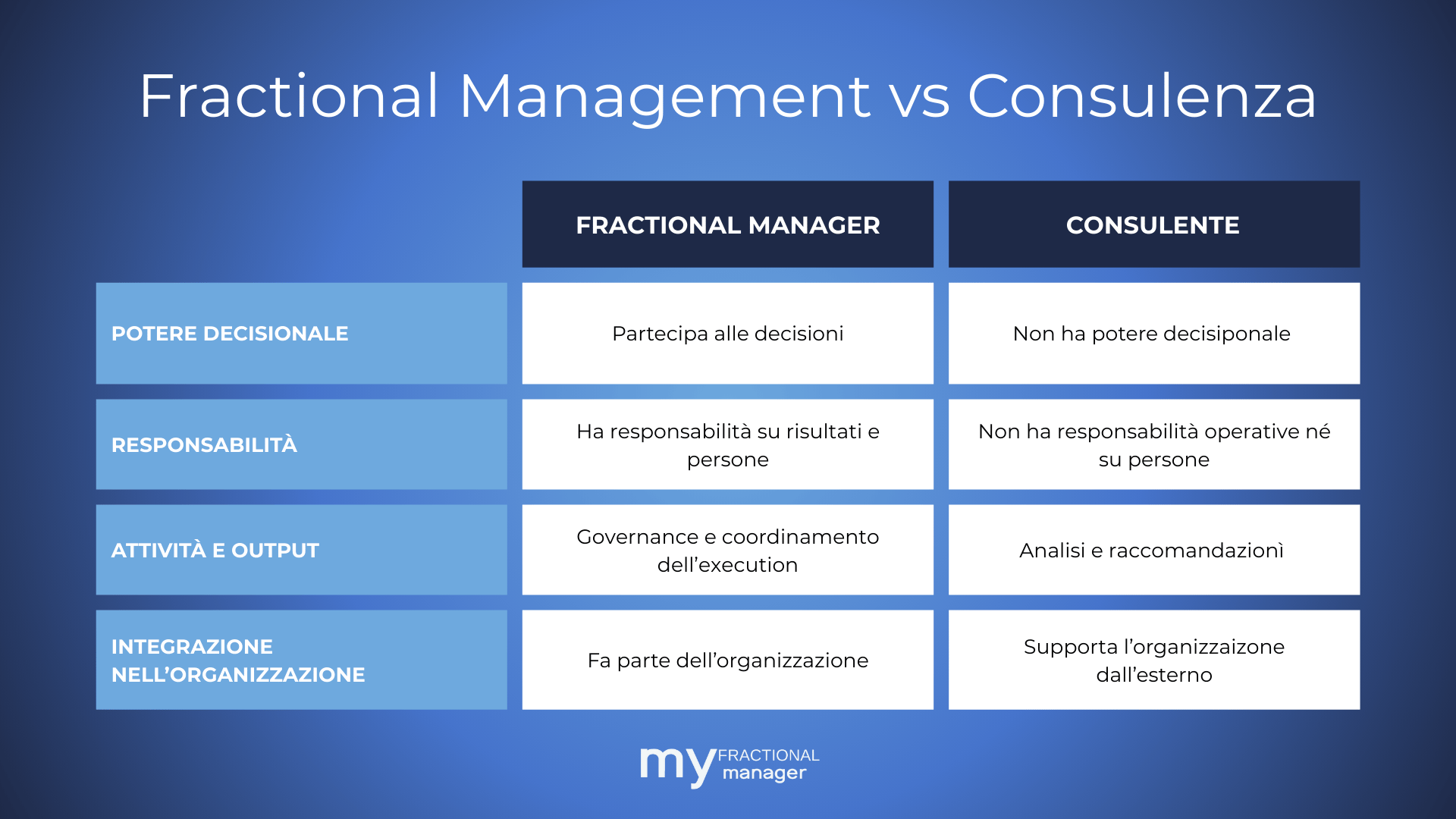 Fractional Management vs Consulenza

|  | FRACTIONAL MANAGER | CONSULENTE |
|---|---|---|
| POTERE DECISIONALE | Partecipa alle decisioni | Non ha potere decisiponale |
| RESPONSABILITÀ | Ha responsabilità su risultati e persone | Non ha responsabilità operative né su persone |
| ATTIVITÀ E OUTPUT | Governance e coordinamento dell'execution | Analisi e raccomandazionì |
| INTEGRAZIONE NELL'ORGANIZZAZIONE | Fa parte dell'organizzazione | Supporta l'organizzaizone dall'esterno |

my FRACTIONAL manager